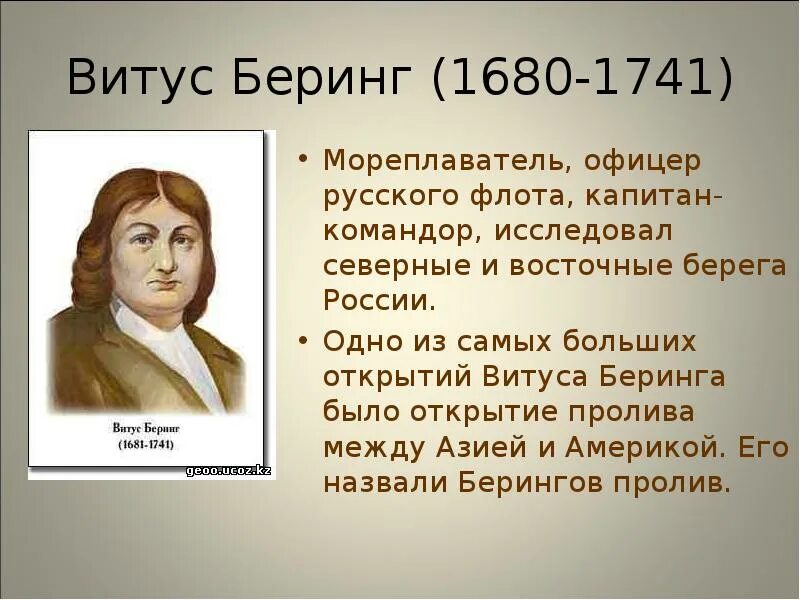 Витус Беринг (1680-1741)

Витус Беринг
(1681-1741)

geoo.ucoz.kz

• Мореплаватель, офицер русского флота, капитан-командор, исследовал северные и восточные берега России.

• Одно из самых больших открытий Витуса Беринга было открытие пролива между Азией и Америкой. Его назвали Берингов пролив.